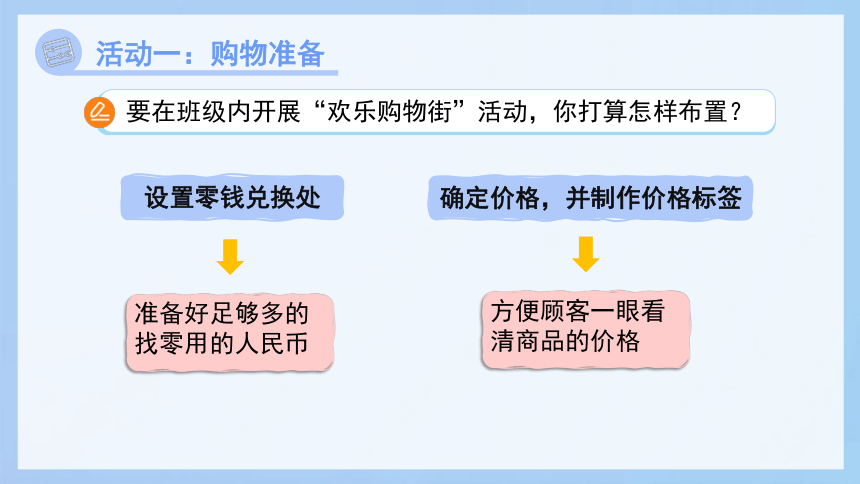 活动一：购物准备

要在班级内开展“欢乐购物街”活动，你打算怎样布置？

设置零钱兑换处

准备好足够多的找零用的人民币

确定价格，并制作价格标签

方便顾客一眼看清商品的价格